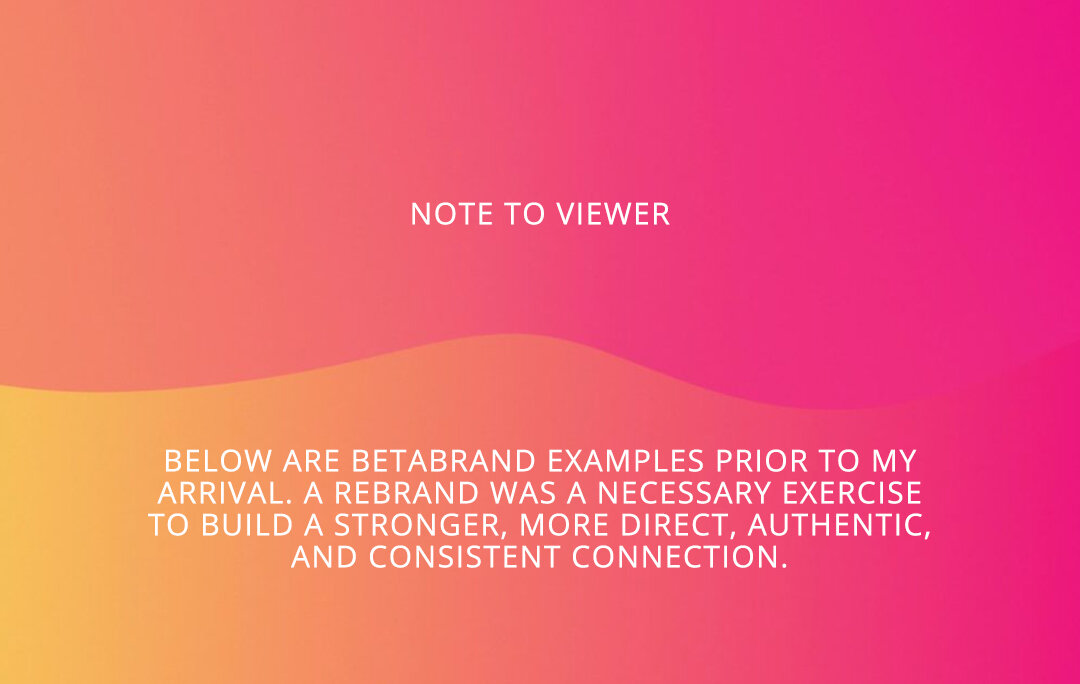 NOTE TO VIEWER

BELOW ARE BETABRAND EXAMPLES PRIOR TO MY ARRIVAL. A REBRAND WAS A NECESSARY EXERCISE TO BUILD A STRONGER, MORE DIRECT, AUTHENTIC, AND CONSISTENT CONNECTION.